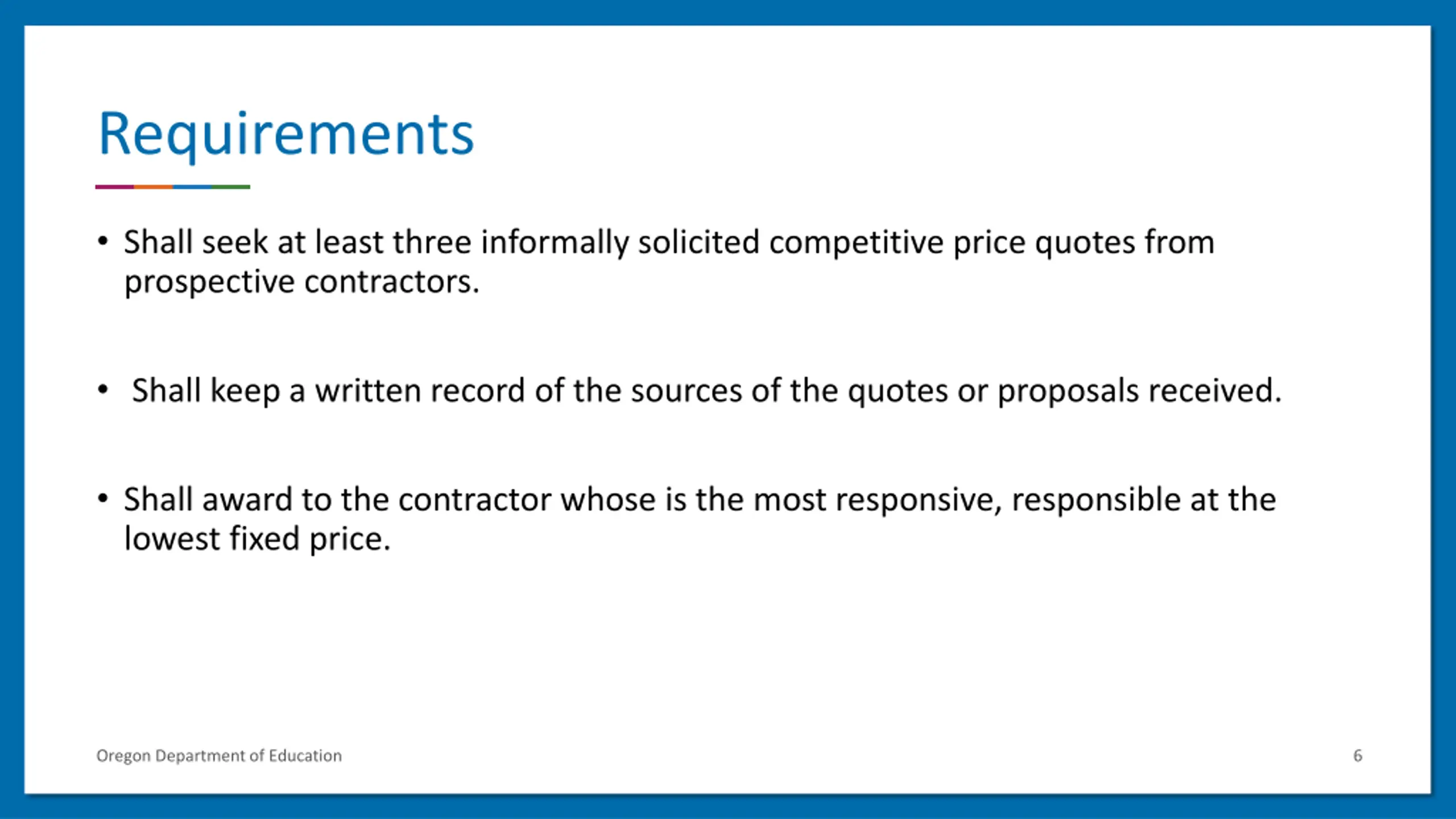 Requirements

• Shall seek at least three informally solicited competitive price quotes from prospective contractors.

• Shall keep a written record of the sources of the quotes or proposals received.

• Shall award to the contractor whose is the most responsive, responsible at the lowest fixed price.

Oregon Department of Education

6